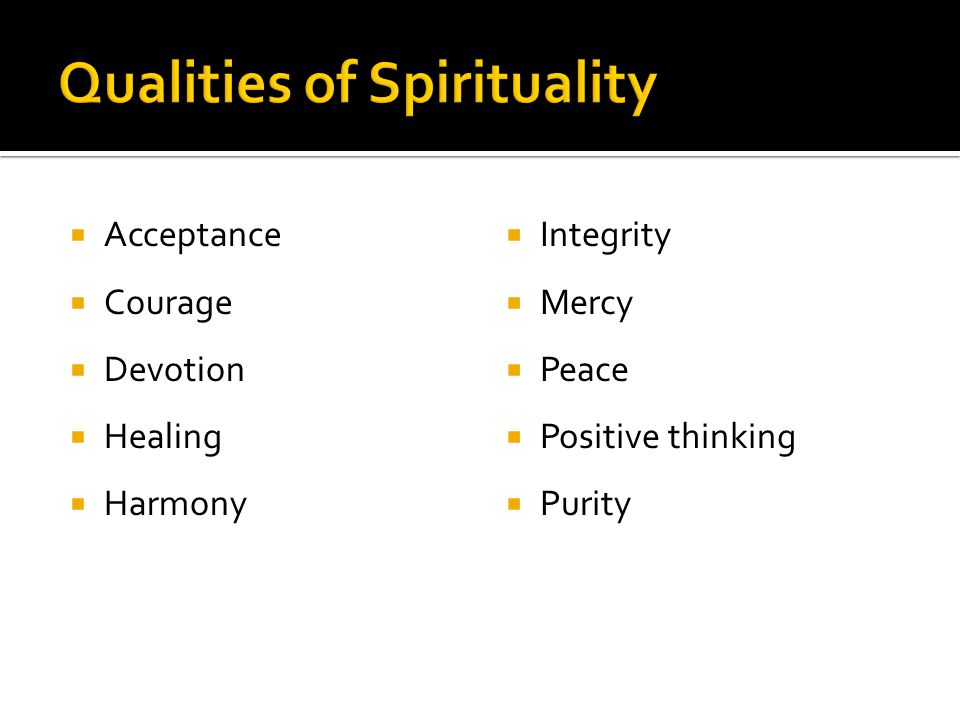 Qualities of Spirituality

- Acceptance
- Courage
- Devotion
- Healing
- Harmony

- Integrity
- Mercy
- Peace
- Positive thinking
- Purity